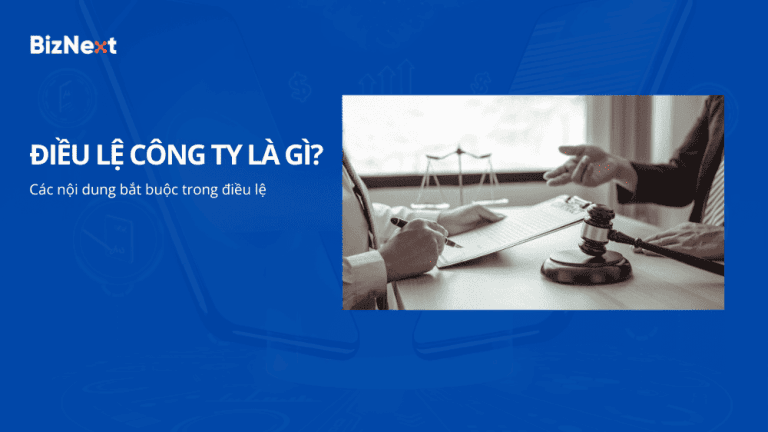 BizNext

ĐIỀU LỆ CÔNG TY LÀ GÌ?

Các nội dung bắt buộc trong điều lệ